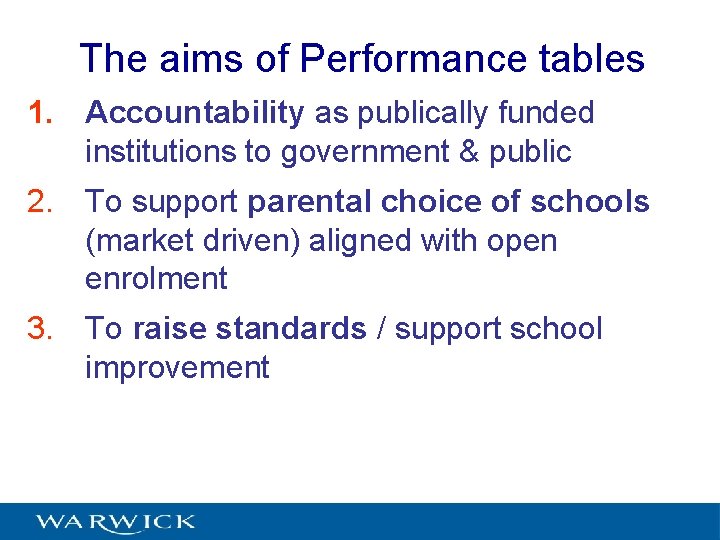 The aims of Performance tables

1. Accountability as publically funded institutions to government & public

2. To support parental choice of schools (market driven) aligned with open enrolment

3. To raise standards / support school improvement

WARWICK